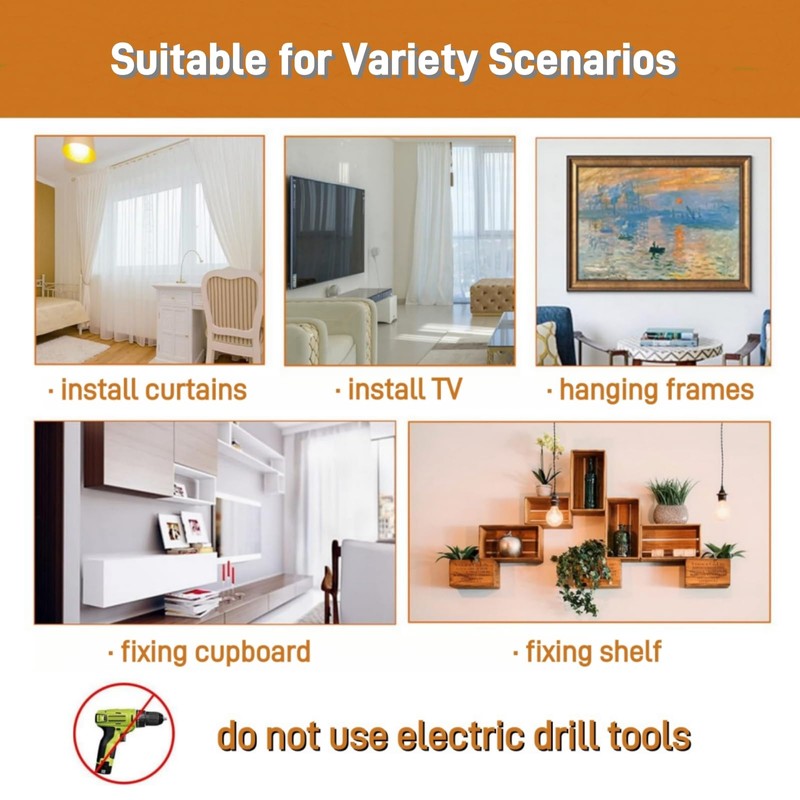 Suitable for Variety Scenarios

· install curtains

· install TV

· hanging frames

· fixing cupboard

· fixing shelf

do not use electric drill tools